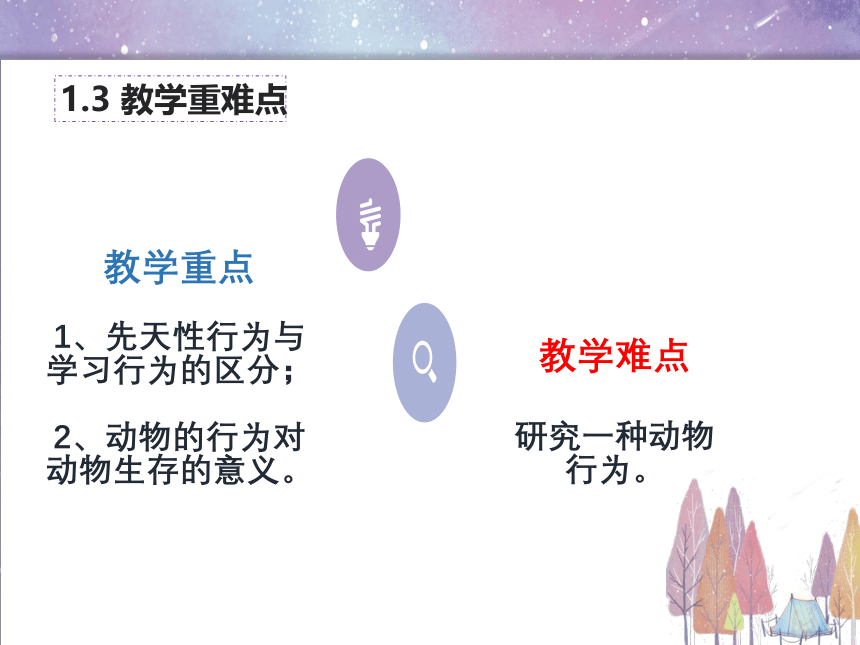 1.3 教学重难点

教学重点

1、先天性行为与学习行为的区分；

2、动物的行为对动物生存的意义。

教学难点

研究一种动物行为。